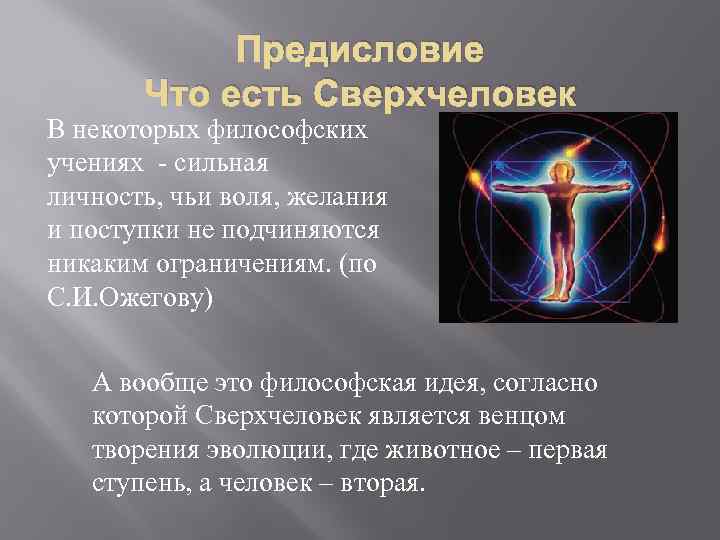 Предисловие
Что есть Сверхчеловек

В некоторых философских учениях - сильная личность, чьи воля, желания и поступки не подчиняются никаким ограничениям. (по С.И.Ожегову)

А вообще это философская идея, согласно которой Сверхчеловек является венцом творения эволюции, где животное – первая ступень, а человек – вторая.